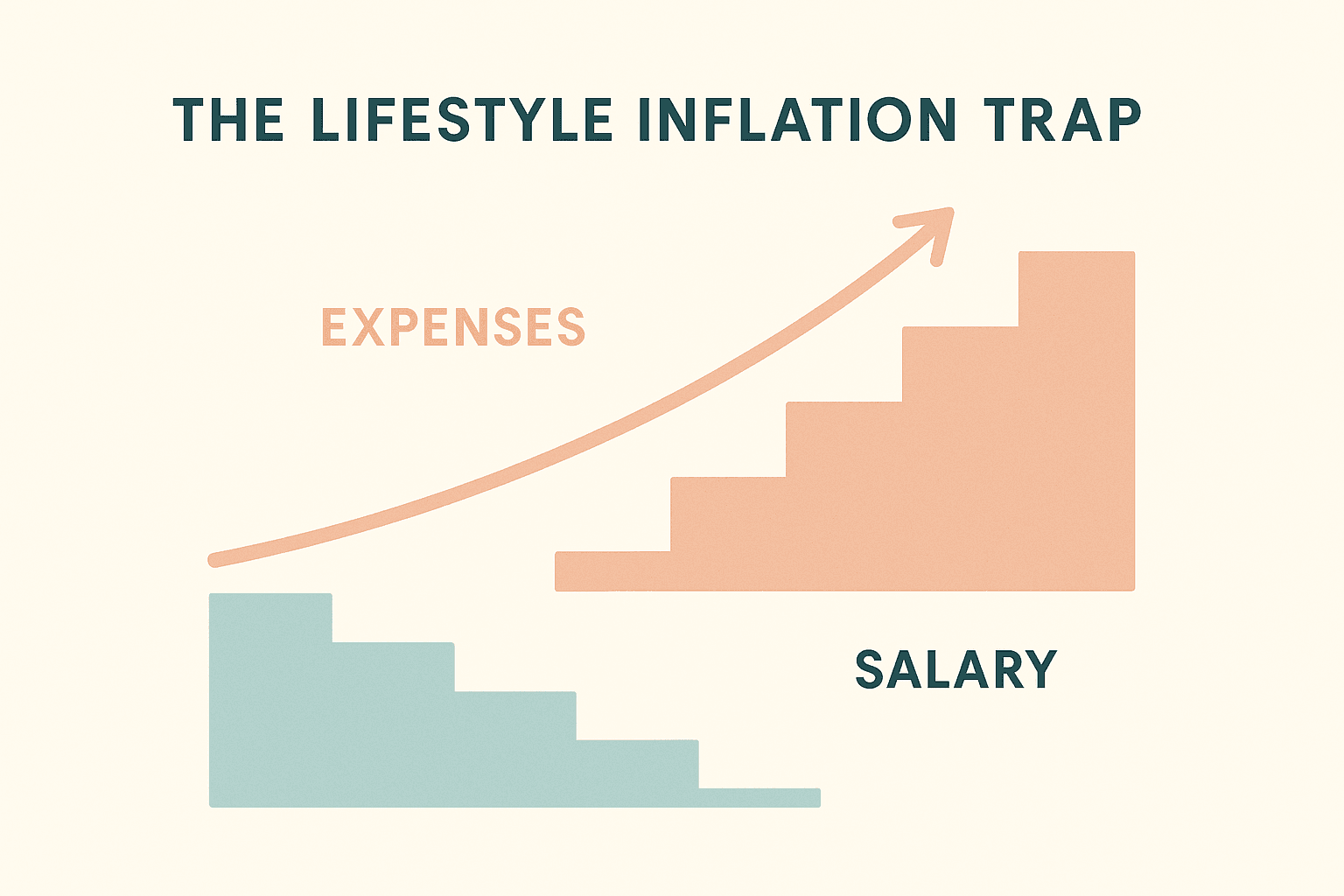 THE LIFESTYLE INFLATION TRAP

EXPENSES

SALARY